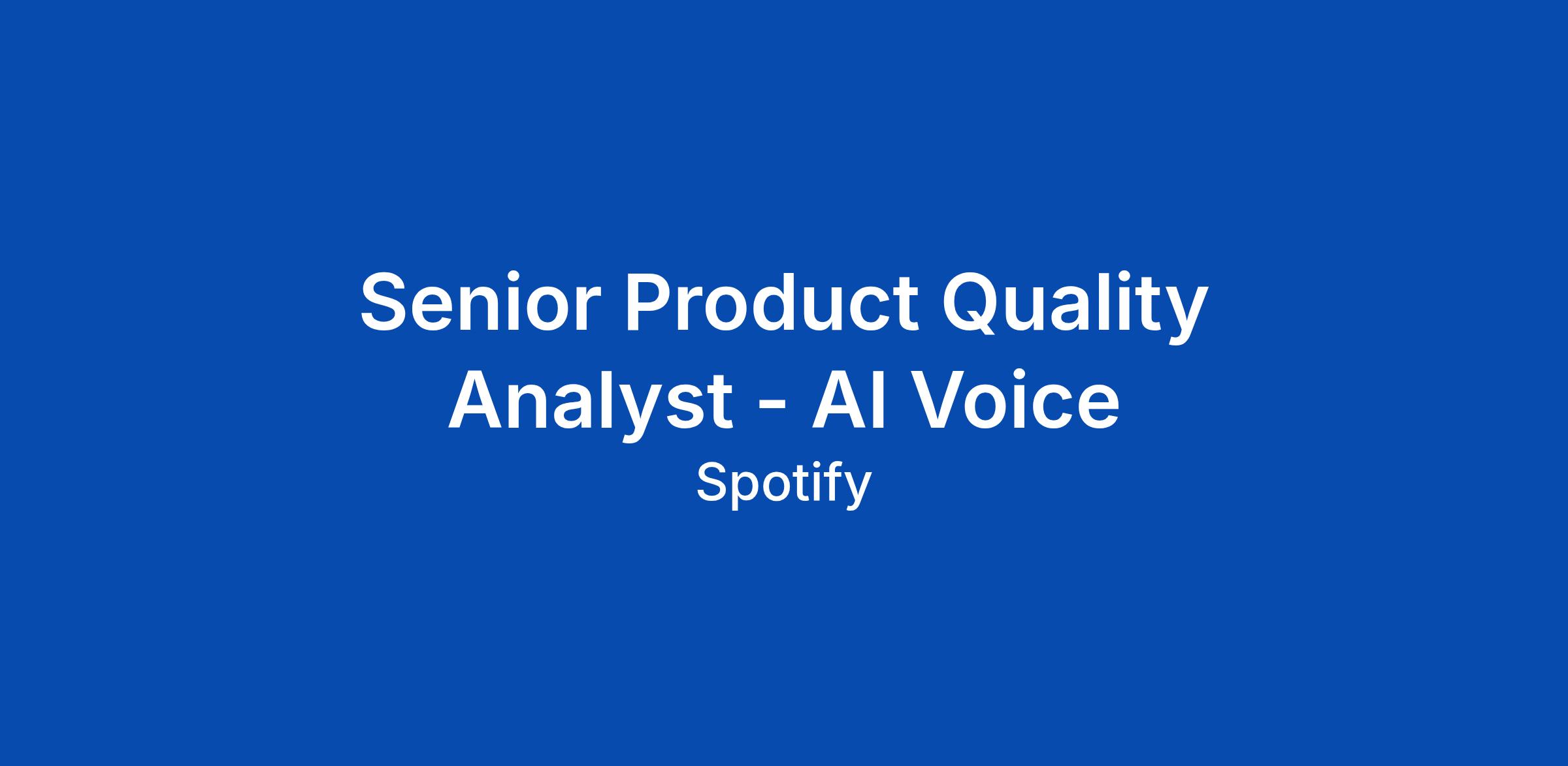 Senior Product Quality Analyst - AI Voice

Spotify